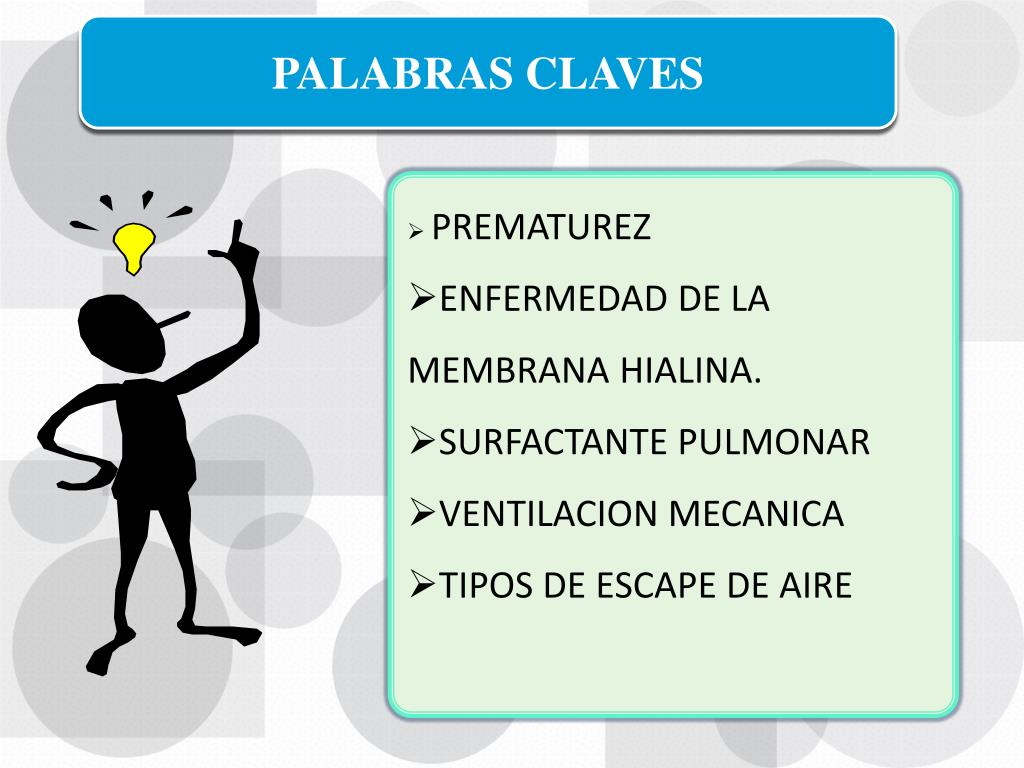 PALABRAS CLAVES

➢ PREMATUREZ

➢ENFERMEDAD DE LA MEMBRANA HIALINA.

➢SURFACTANTE PULMONAR

➢VENTILACION MECANICA

➢TIPOS DE ESCAPE DE AIRE